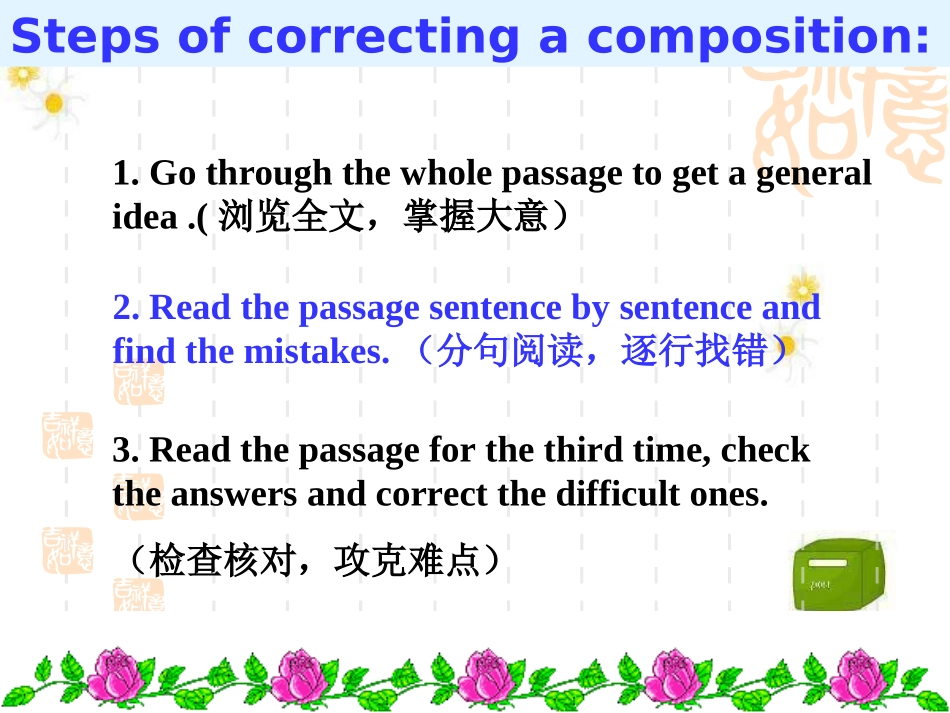 Steps of correcting a composition:

1. Go through the whole passage to get a general idea .( 浏览全文，掌握大意）

2. Read the passage sentence by sentence and find the mistakes. （分句阅读，逐行找错）

3. Read the passage for the third time, check the answers and correct the difficult ones.

（检查核对，攻克难点）